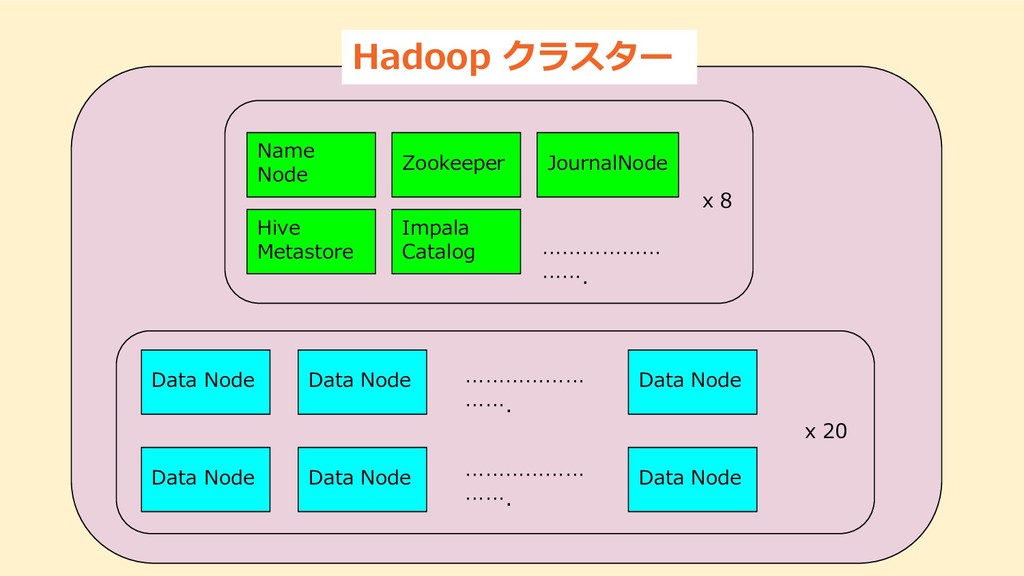 Hadoop クラスター

Name Node

Zookeeper

JournalNode

Hive Metastore

Impala Catalog

………………
…….

x 8

Data Node

Data Node

………………
…….

Data Node

Data Node

Data Node

………………
…….

Data Node

x 20